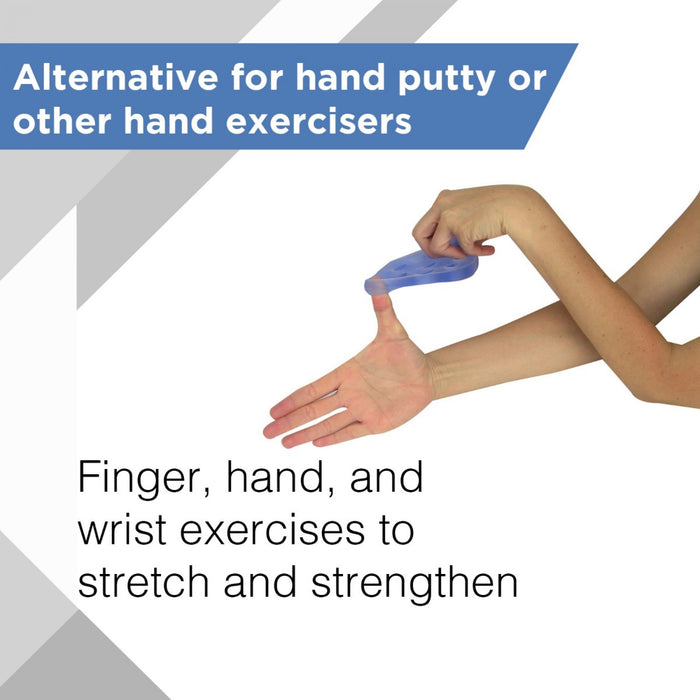 Alternative for hand putty or other hand exercisers

Finger, hand, and wrist exercises to stretch and strengthen